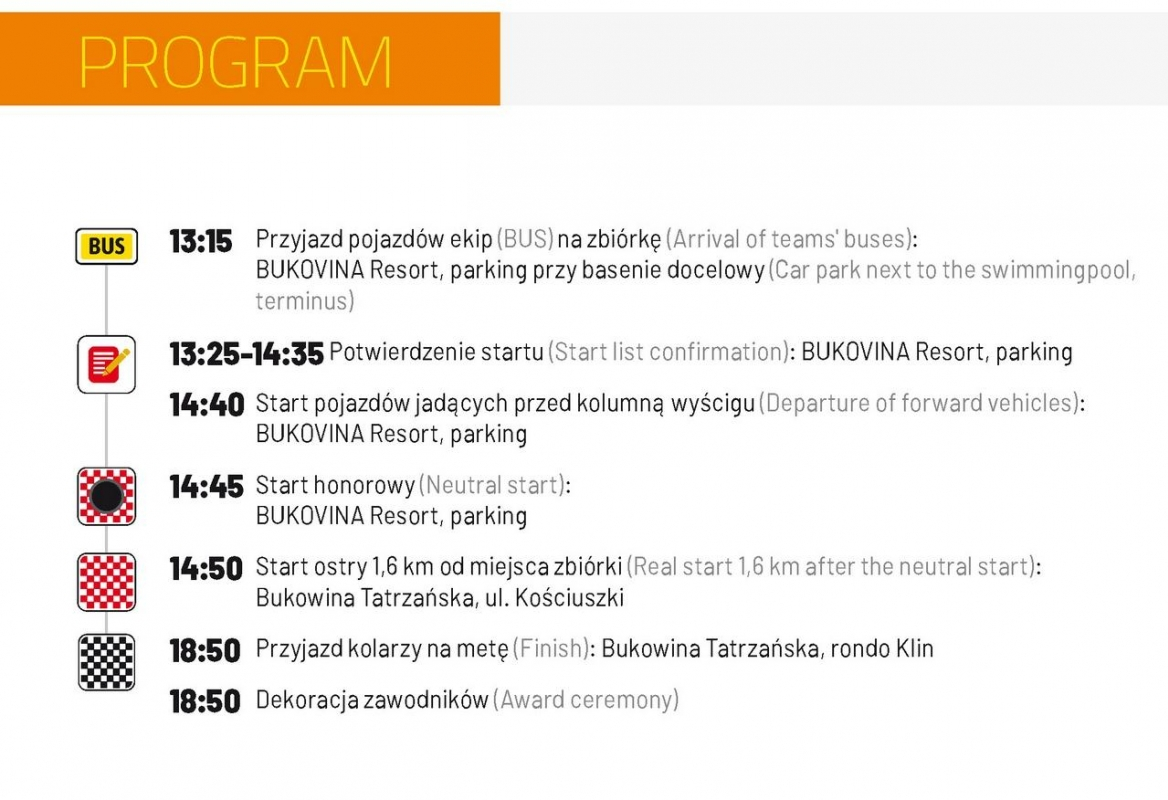 PROGRAM

BUS

13:15 Przyjazd pojazdów ekip (BUS) na zbiórkę (Arrival of teams' buses): BUKOVINA Resort, parking przy basenie docelowy (Car park next to the swimmingpool, terminus)

13:25-14:35 Potwierdzenie startu (Start list confirmation): BUKOVINA Resort, parking

14:40 Start pojazdów jadących przed kolumną wyścigu (Departure of forward vehicles): BUKOVINA Resort, parking

14:45 Start honorowy (Neutral start): BUKOVINA Resort, parking

14:50 Start ostry 1,6 km od miejsca zbiórki (Real start 1,6 km after the neutral start): Bukowina Tatrzańska, ul. Kościuszki

18:50 Przyjazd kolarzy na metę (Finish): Bukowina Tatrzańska, rondo Klin

18:50 Dekoracja zawodników (Award ceremony)